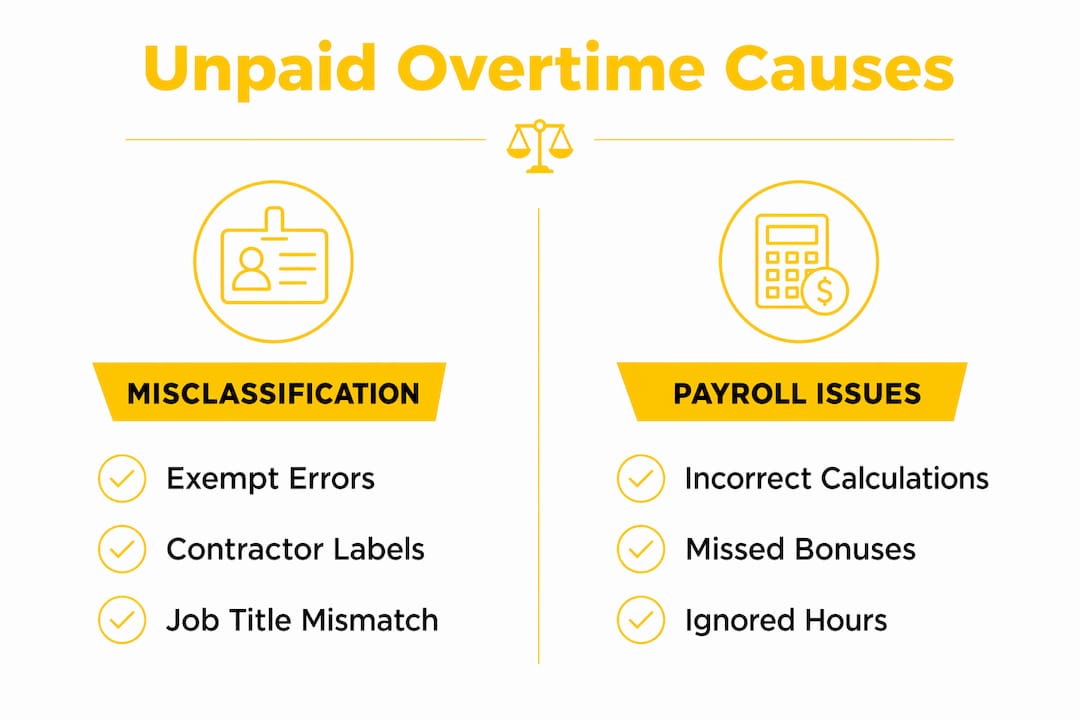 Unpaid Overtime Causes

MISCLASSIFICATION

Exempt Errors

Contractor Labels

Job Title Mismatch

PAYROLL ISSUES

Incorrect Calculations

Missed Bonuses

Ignored Hours